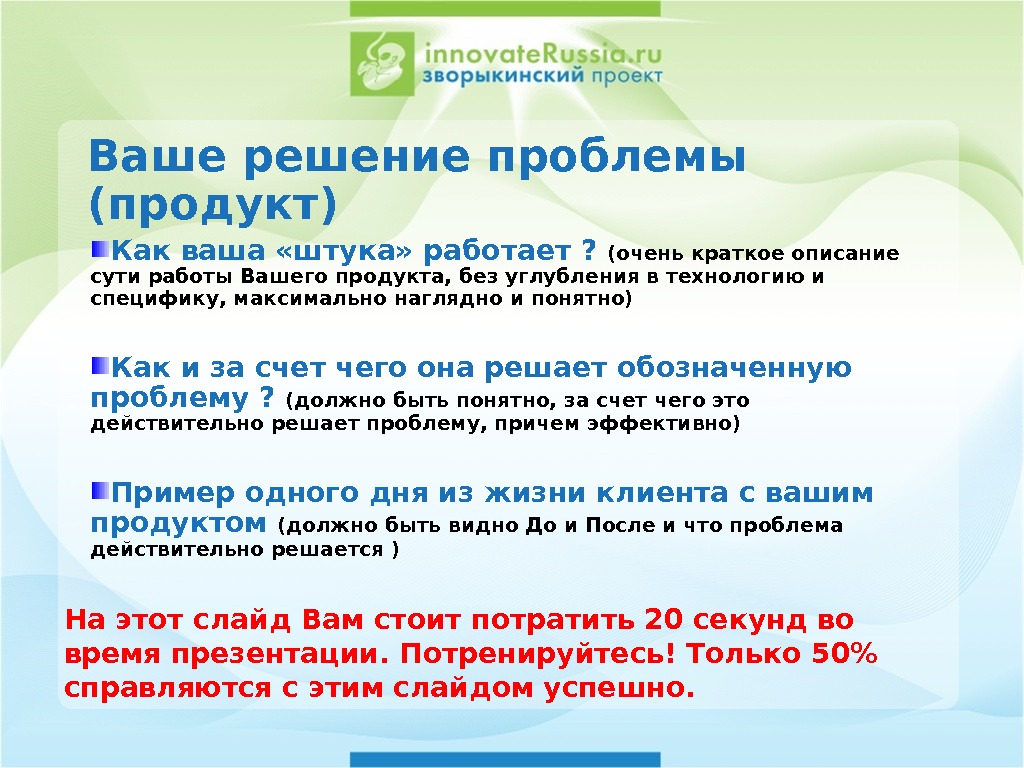 innovateRussia.ru
зворыкинский проект

Ваше решение проблемы (продукт)

Как ваша «штука» работает ? (очень краткое описание сути работы Вашего продукта, без углубления в технологию и специфику, максимально наглядно и понятно)

Как и за счет чего она решает обозначенную проблему ? (должно быть понятно, за счет чего это действительно решает проблему, причем эффективно)

Пример одного дня из жизни клиента с вашим продуктом (должно быть видно До и После и что проблема действительно решается )

На этот слайд Вам стоит потратить 20 секунд во время презентации. Потренируйтесь! Только 50% справляются с этим слайдом успешно.